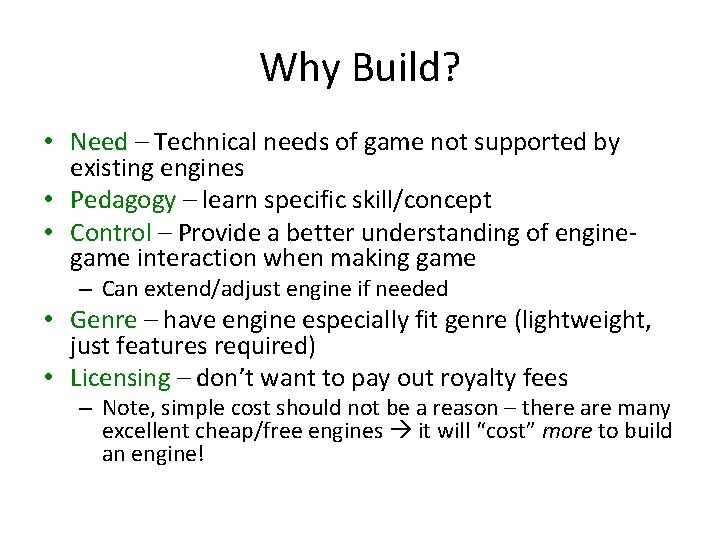 Why Build?

• Need – Technical needs of game not supported by existing engines
• Pedagogy – learn specific skill/concept
• Control – Provide a better understanding of engine-game interaction when making game
– Can extend/adjust engine if needed
• Genre – have engine especially fit genre (lightweight, just features required)
• Licensing – don't want to pay out royalty fees
– Note, simple cost should not be a reason – there are many excellent cheap/free engines → it will "cost" more to build an engine!